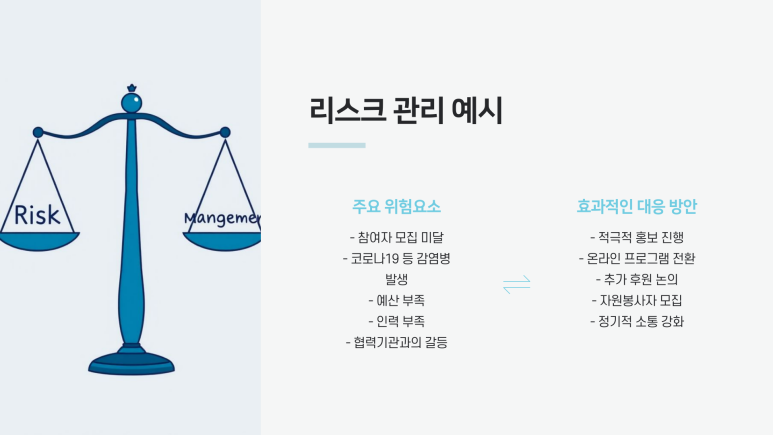 Risk

Mangemen

리스크 관리 예시

주요 위험요소

- 참여자 모집 미달
- 코로나19 등 감염병 발생
- 예산 부족
- 인력 부족
- 협력기관과의 갈등

효과적인 대응 방안

- 적극적 홍보 진행
- 온라인 프로그램 전환
- 추가 후원 논의
- 자원봉사자 모집
- 정기적 소통 강화